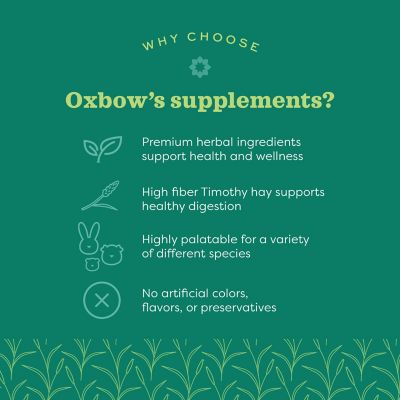 WHY CHOOSE

Oxbow's supplements?

Premium herbal ingredients support health and wellness

High fiber Timothy hay supports healthy digestion

Highly palatable for a variety of different species

No artificial colors, flavors, or preservatives